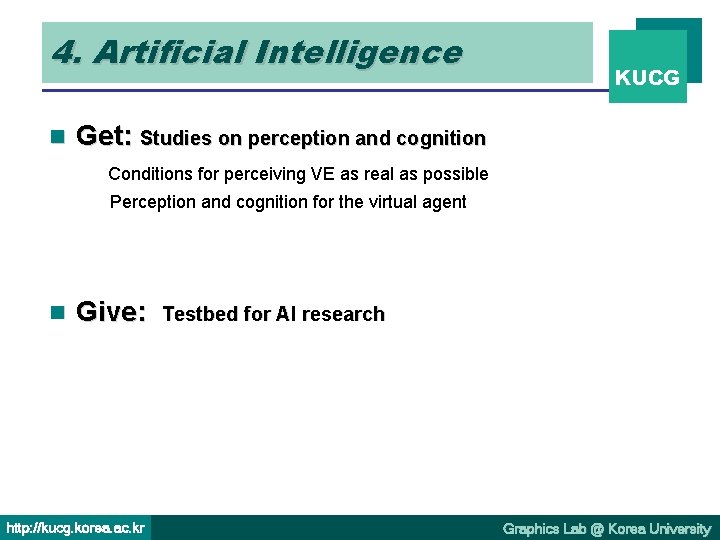 4. Artificial Intelligence

KUCG

Get: Studies on perception and cognition

Conditions for perceiving VE as real as possible

Perception and cognition for the virtual agent

Give: Testbed for AI research

http://kucg.korea.ac.kr

Graphics Lab @ Korea University